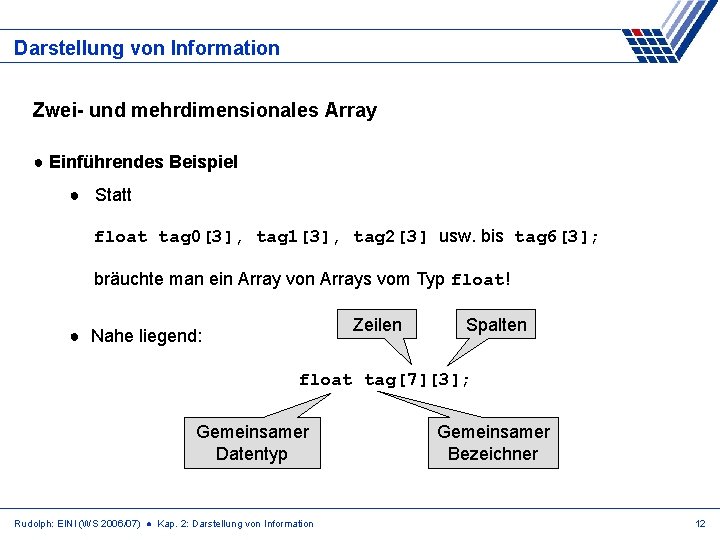 Darstellung von Information

Zwei- und mehrdimensionales Array

● Einführendes Beispiel

● Statt

float tag0[3], tag1[3], tag2[3] usw. bis tag6[3];

bräuchte man ein Array von Arrays vom Typ float!

● Nahe liegend:

Zeilen

Spalten

float tag[7][3];

Gemeinsamer Datentyp

Gemeinsamer Bezeichner

Rudolph: EINI (WS 2006/07) ● Kap. 2: Darstellung von Information

12